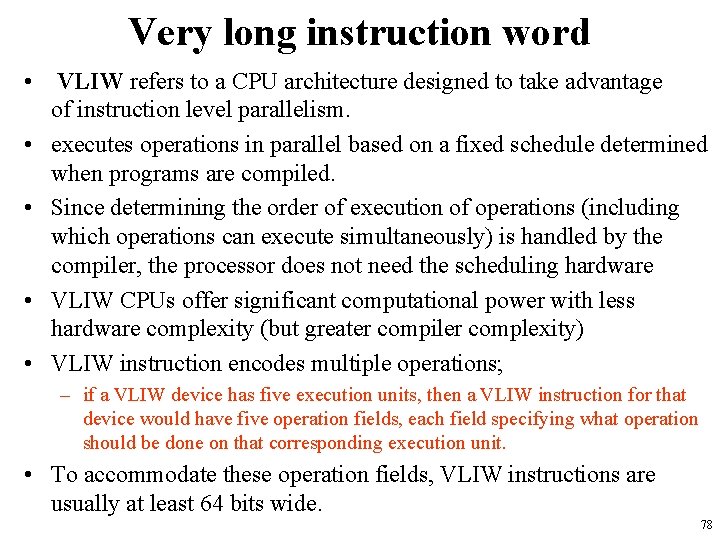 Very long instruction word

• VLIW refers to a CPU architecture designed to take advantage of instruction level parallelism.

• executes operations in parallel based on a fixed schedule determined when programs are compiled.

• Since determining the order of execution of operations (including which operations can execute simultaneously) is handled by the compiler, the processor does not need the scheduling hardware

• VLIW CPUs offer significant computational power with less hardware complexity (but greater compiler complexity)

• VLIW instruction encodes multiple operations;

– if a VLIW device has five execution units, then a VLIW instruction for that device would have five operation fields, each field specifying what operation should be done on that corresponding execution unit.

• To accommodate these operation fields, VLIW instructions are usually at least 64 bits wide.

78